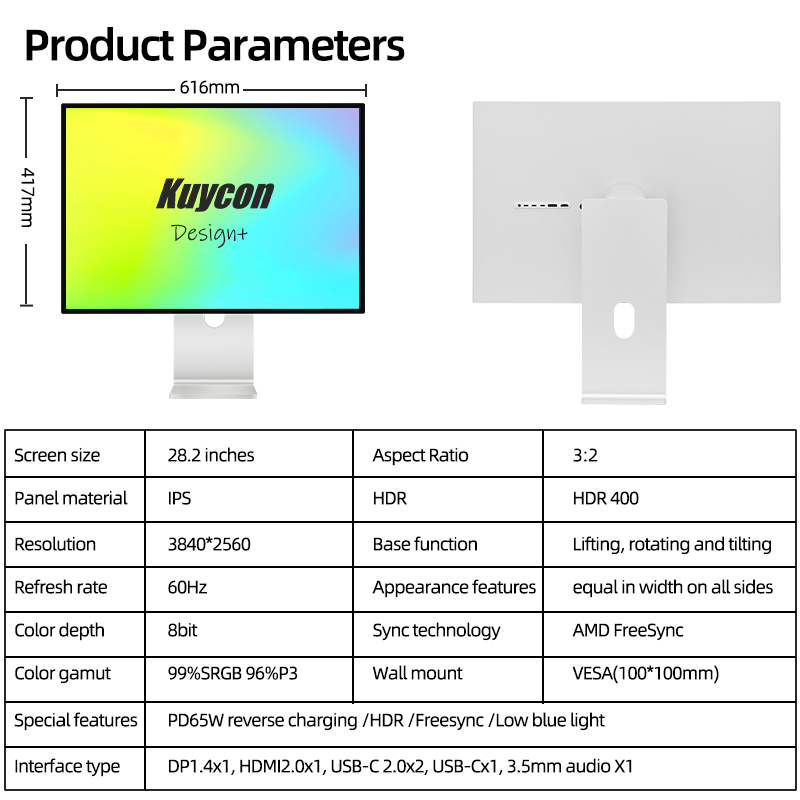 Product Parameters

616mm

417mm

Kuycon

Design+

| Screen size | 28.2 inches | Aspect Ratio | 3:2 |
|---|---|---|---|
| Panel material | IPS | HDR | HDR 400 |
| Resolution | 3840*2560 | Base function | Lifting, rotating and tilting |
| Refresh rate | 60Hz | Appearance features | equal in width on all sides |
| Color depth | 8bit | Sync technology | AMD FreeSync |
| Color gamut | 99%SRGB 96%P3 | Wall mount | VESA(100*100mm) |
| Special features | PD65W reverse charging /HDR /Freesync /Low blue light | | |
| Interface type | DP1.4x1, HDMI2.0x1, USB-C 2.0x2, USB-Cx1, 3.5mm audio X1 | | |